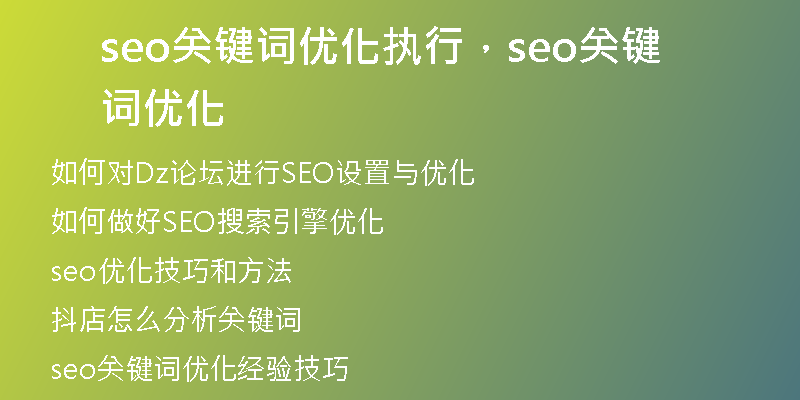 seo关键词优化执行，seo关键词优化

如何对Dz论坛进行SEO设置与优化

如何做好SEO搜索引擎优化

seo优化技巧和方法

抖店怎么分析关键词

seo关键词优化经验技巧